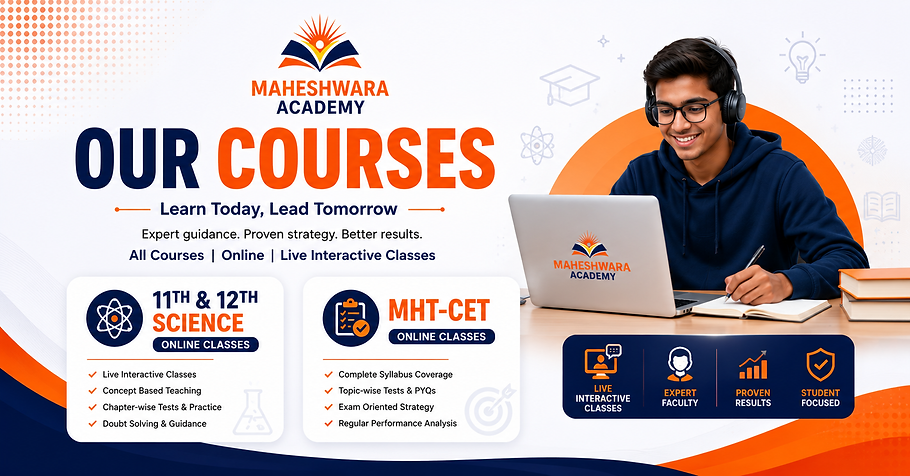 MAHESHWARA
ACADEMY

OUR COURSES

Learn Today, Lead Tomorrow

Expert guidance. Proven strategy. Better results.

All Courses | Online | Live Interactive Classes

11TH & 12TH
SCIENCE
ONLINE CLASSES

✓ Live Interactive Classes
✓ Concept Based Teaching
✓ Chapter-wise Tests & Practice
✓ Doubt Solving & Guidance

MHT-CET
ONLINE CLASSES

✓ Complete Syllabus Coverage
✓ Topic-wise Tests & PYQs
✓ Exam Oriented Strategy
✓ Regular Performance Analysis

MAHESHWARA
ACADEMY

LIVE
INTERACTIVE
CLASSES

EXPERT
FACULTY

PROVEN
RESULTS

STUDENT
FOCUSED